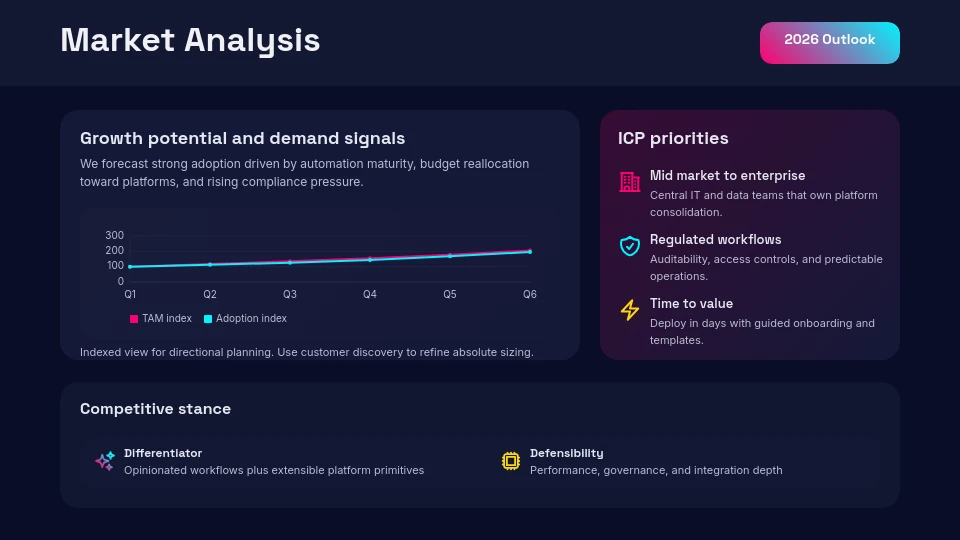 Market Analysis

2026 Outlook

Growth potential and demand signals

We forecast strong adoption driven by automation maturity, budget reallocation toward platforms, and rising compliance pressure.

300
200
100
0
Q1 Q2 Q3 Q4 Q5 Q6

TAM index Adoption index

Indexed view for directional planning. Use customer discovery to refine absolute sizing.

ICP priorities

Mid market to enterprise
Central IT and data teams that own platform consolidation.

Regulated workflows
Auditability, access controls, and predictable operations.

Time to value
Deploy in days with guided onboarding and templates.

Competitive stance

Differentiator
Opinionated workflows plus extensible platform primitives

Defensibility
Performance, governance, and integration depth